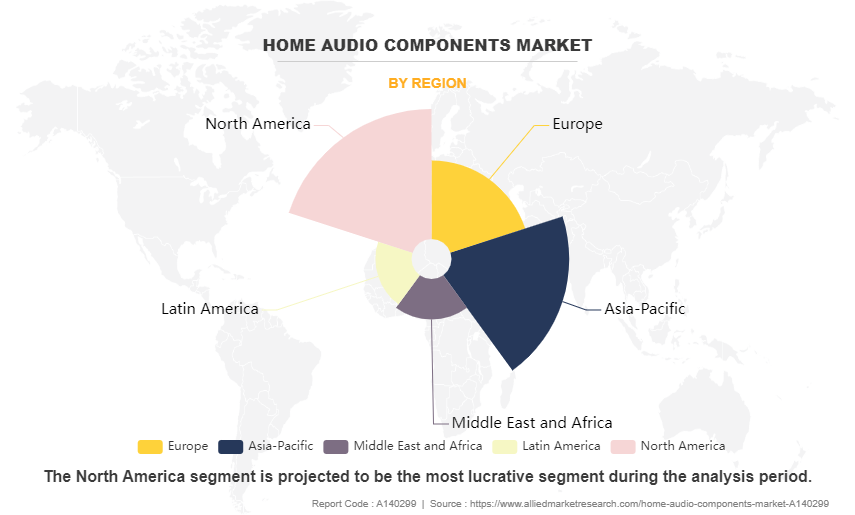 HOME AUDIO COMPONENTS MARKET

BY REGION

North America

Europe

Latin America

Asia-Pacific

Middle East and Africa

Europe Asia-Pacific Middle East and Africa Latin America North America

The North America segment is projected to be the most lucrative segment during the analysis period.

Report Code : A140299 | Source : https://www.alliedmarketresearch.com/home-audio-components-market-A140299